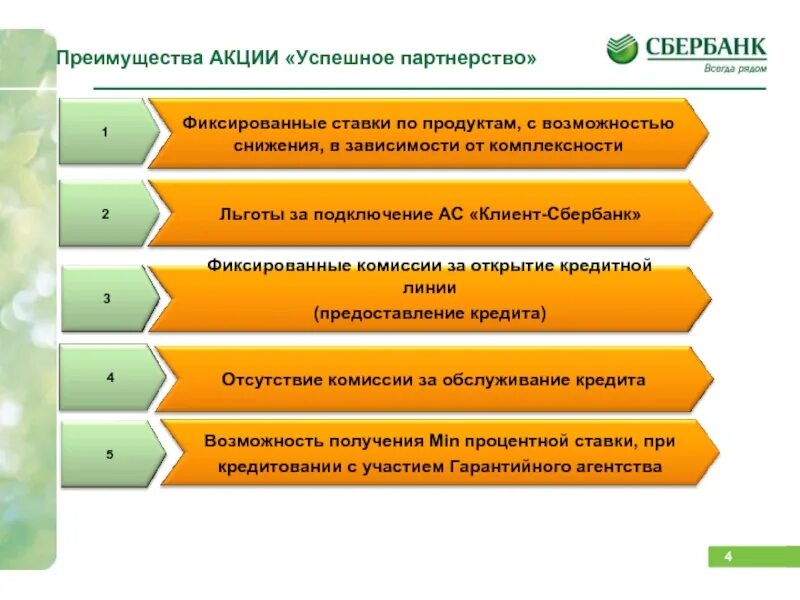 Преимущества АКЦИИ «Успешное партнерство»

СБЕРБАНК
Всегда рядом

1

Фиксированные ставки по продуктам, с возможностью снижения, в зависимости от комплексности

2

Льготы за подключение АС «Клиент-Сбербанк»

3

Фиксированные комиссии за открытие кредитной линии
(предоставление кредита)

4

Отсутствие комиссии за обслуживание кредита

5

Возможность получения Min процентной ставки, при кредитовании с участием Гарантийного агентства

4